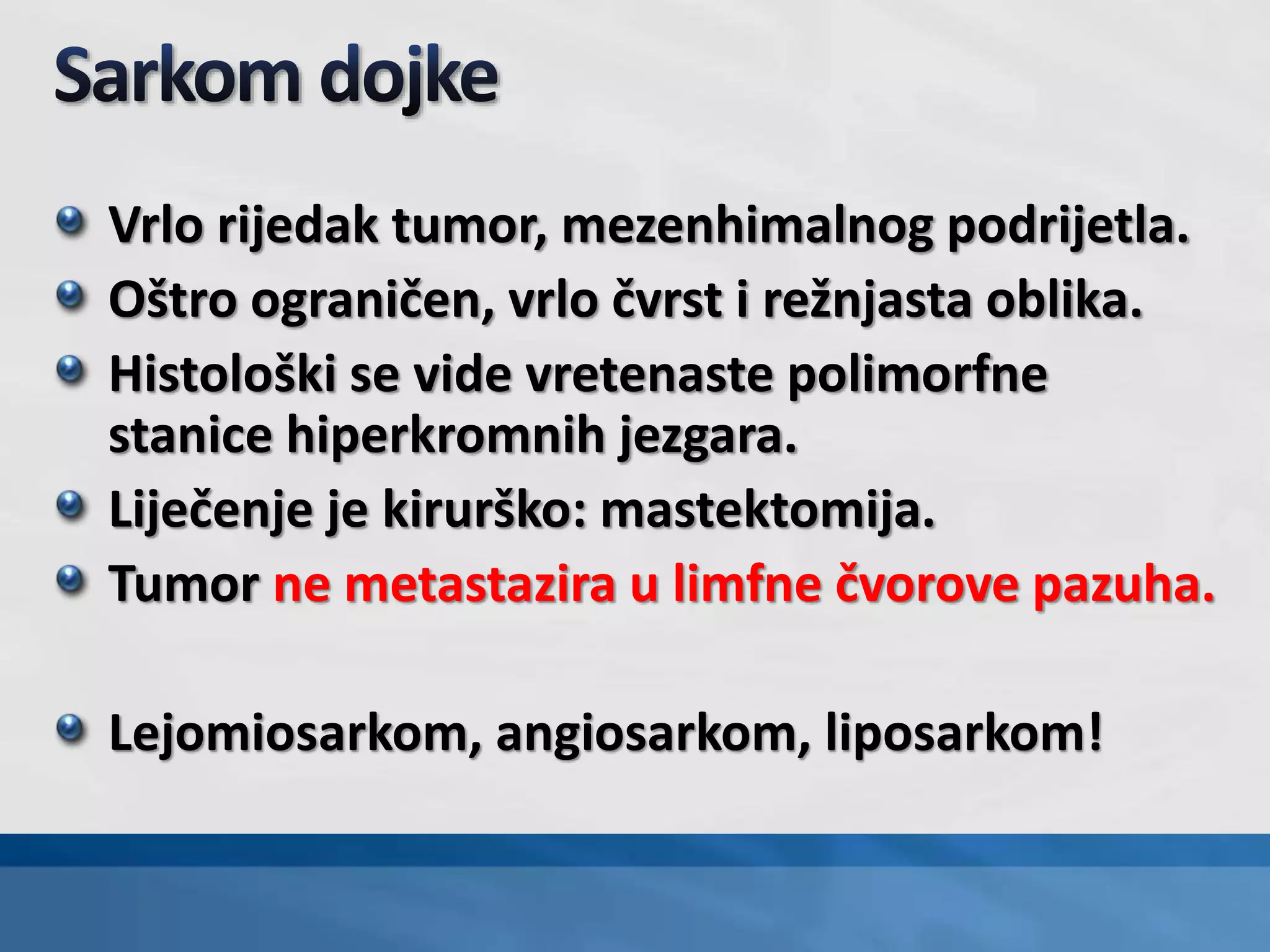 Sarkom dojke

Vrlo rijedak tumor, mezenhimalnog podrijetla.

Oštro ograničen, vrlo čvrst i režnjasta oblika.

Histološki se vide vretenaste polimorfne stanice hiperkromnih jezgara.

Liječenje je kirurško: mastektomija.

Tumor ne metastazira u limfne čvorove pazuha.

Lejomiosarkom, angiosarkom, liposarkom!